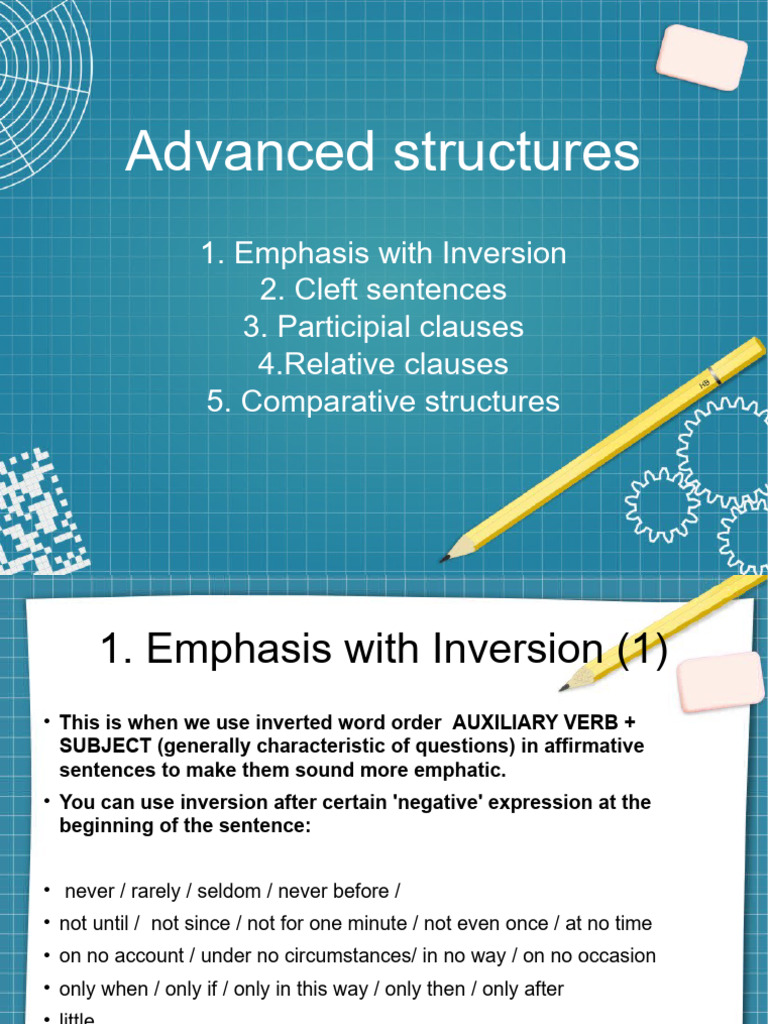 Advanced structures

1. Emphasis with Inversion
2. Cleft sentences
3. Participial clauses
4.Relative clauses
5. Comparative structures

HB

1. Emphasis with Inversion (1)

• This is when we use inverted word order AUXILIARY VERB + SUBJECT (generally characteristic of questions) in affirmative sentences to make them sound more emphatic.

• You can use inversion after certain 'negative' expression at the beginning of the sentence:

• never / rarely / seldom / never before /
• not until / not since / not for one minute / not even once / at no time
• on no account / under no circumstances/ in no way / on no occasion
• only when / only if / only in this way / only then / only after
• little